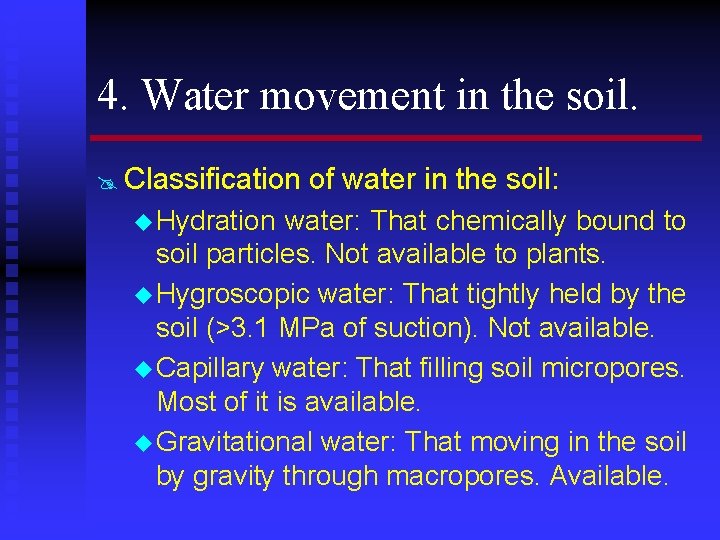 4. Water movement in the soil.

Classification of water in the soil:

Hydration water: That chemically bound to soil particles. Not available to plants.

Hygroscopic water: That tightly held by the soil (>3.1 MPa of suction). Not available.

Capillary water: That filling soil micropores. Most of it is available.

Gravitational water: That moving in the soil by gravity through macropores. Available.